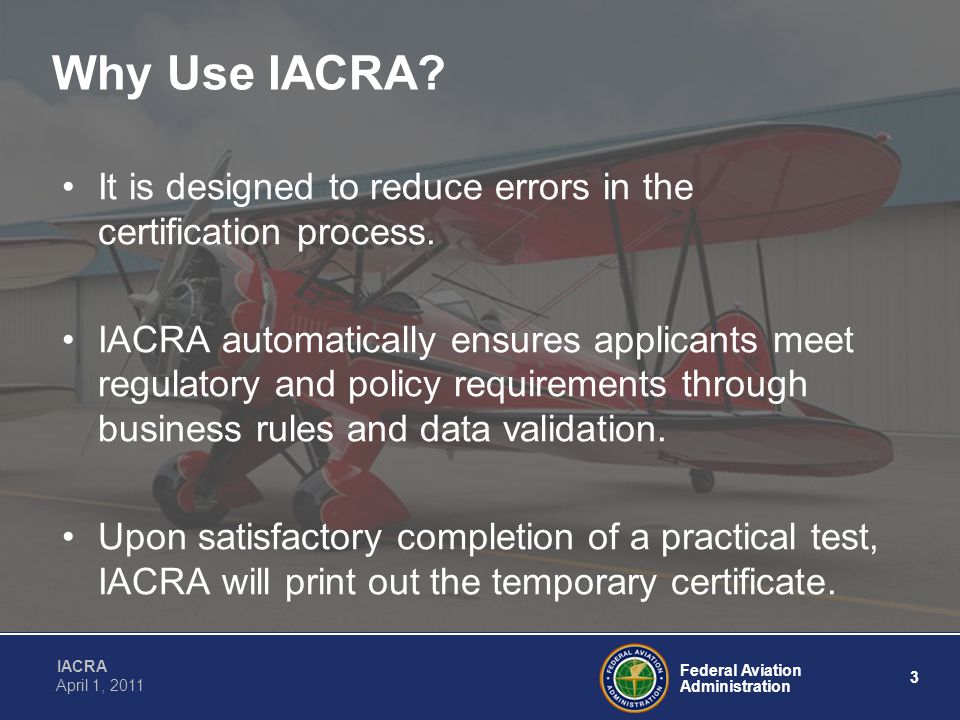 Why Use IACRA?

• It is designed to reduce errors in the certification process.

• IACRA automatically ensures applicants meet regulatory and policy requirements through business rules and data validation.

• Upon satisfactory completion of a practical test, IACRA will print out the temporary certificate.

IACRA
April 1, 2011

FEDERAL AVIATION ADMINISTRATION

Federal Aviation Administration

3